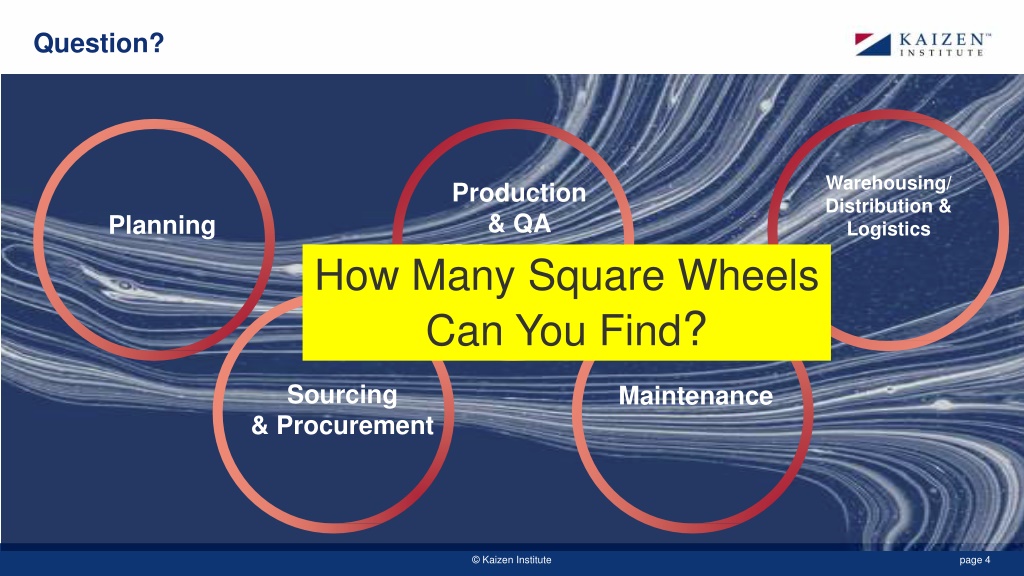 Question?

KAIZEN™ INSTITUTE

Planning

Production & QA

Warehousing/ Distribution & Logistics

How Many Square Wheels Can You Find?

Sourcing & Procurement

Maintenance

© Kaizen Institute

page 4